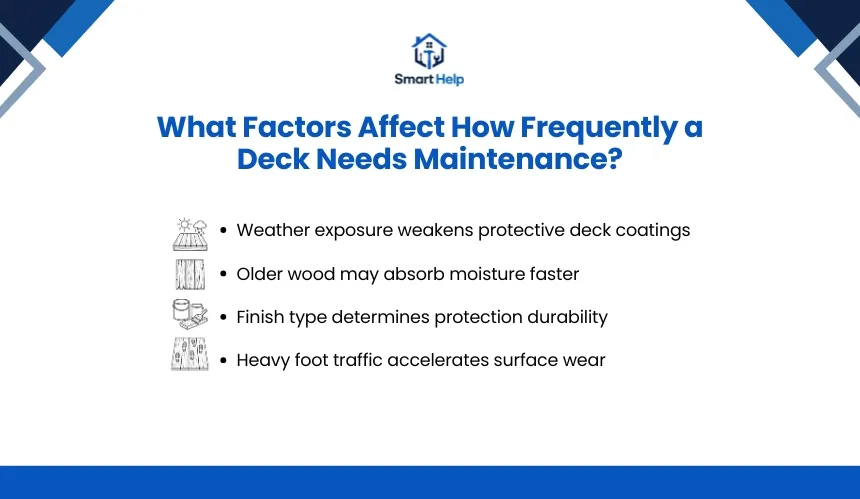 Smart Help

What Factors Affect How Frequently a Deck Needs Maintenance?

• Weather exposure weakens protective deck coatings
• Older wood may absorb moisture faster
• Finish type determines protection durability
• Heavy foot traffic accelerates surface wear